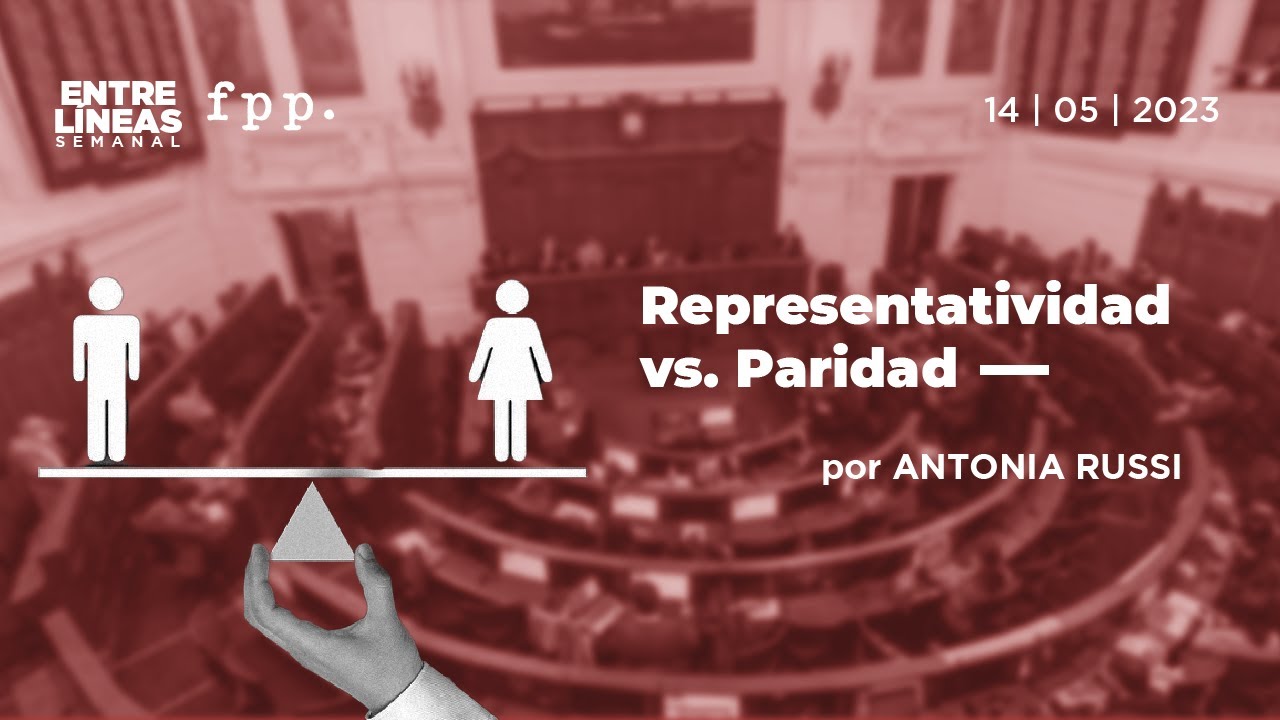 ENTRE LÍNEAS SEMANAL fpp.

14 | 05 | 2023

Representatividad vs. Paridad —

por ANTONIA RUSSI